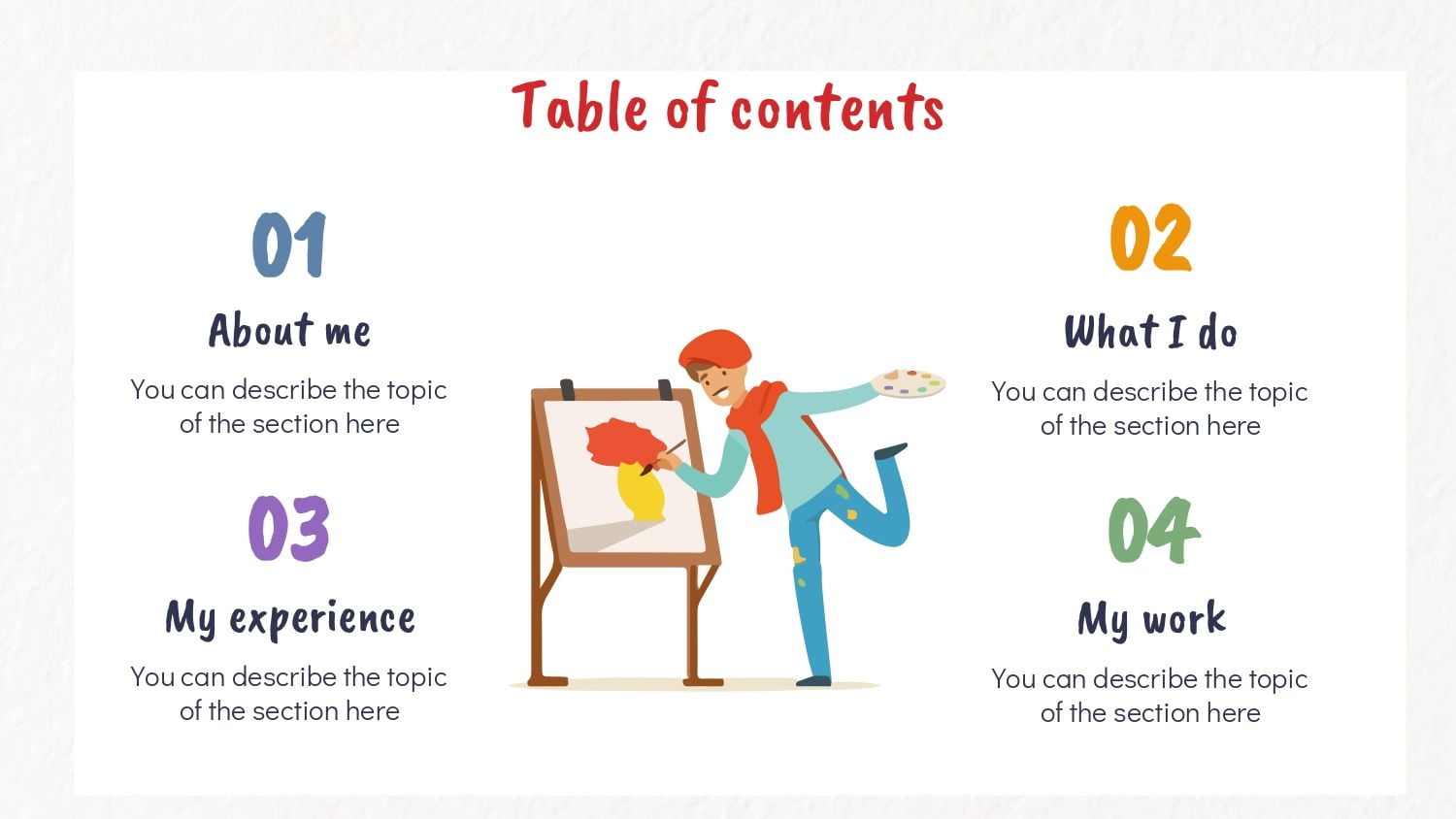 Table of contents

01

About me

You can describe the topic of the section here

02

What I do

You can describe the topic of the section here

03

My experience

You can describe the topic of the section here

04

My work

You can describe the topic of the section here